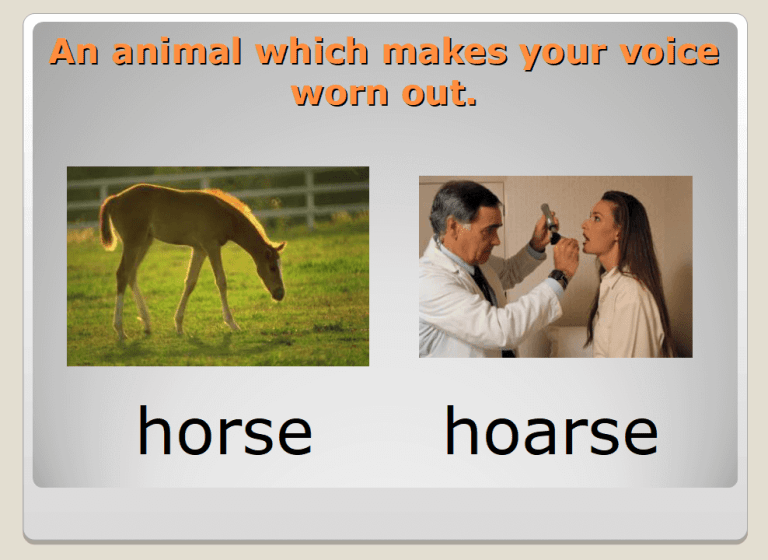 An animal which makes your voice worn out.

horse

hoarse